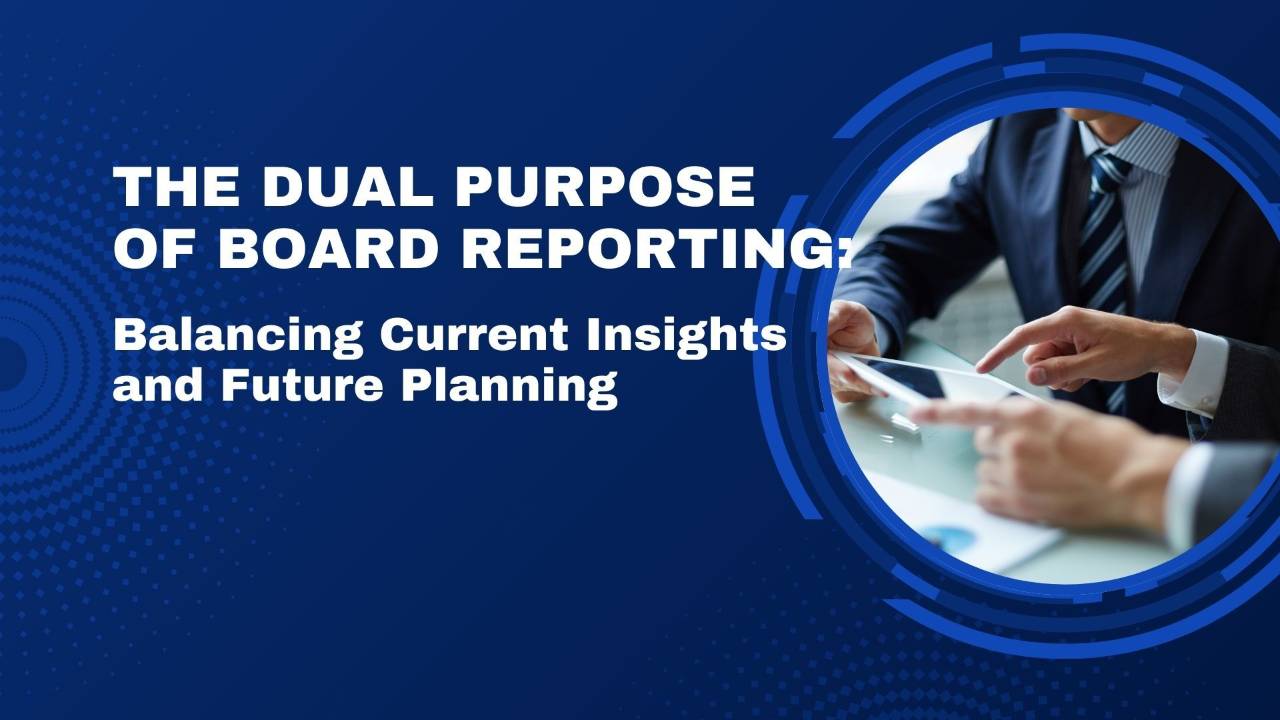 THE DUAL PURPOSE OF BOARD REPORTING:

Balancing Current Insights and Future Planning